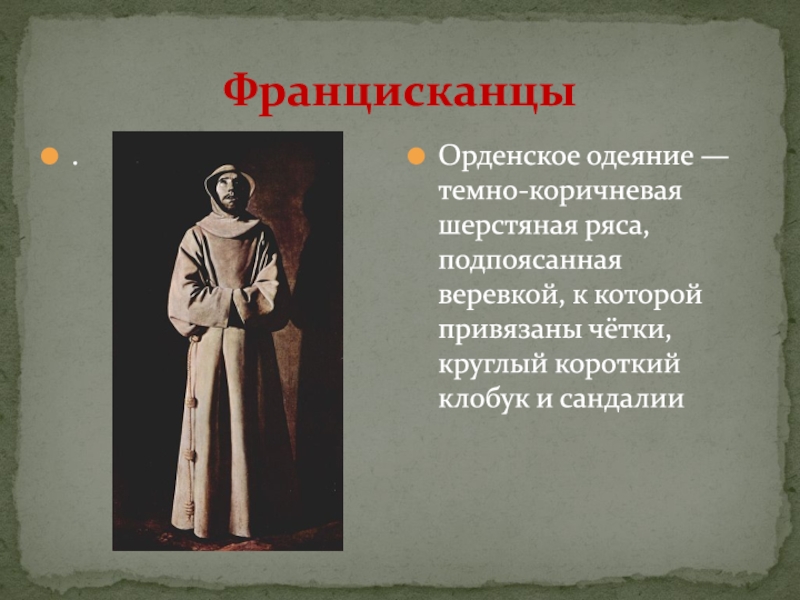 Францисканцы

.

Орденское одеяние — темно-коричневая шерстяная ряса, подпоясанная веревкой, к которой привязаны чётки, круглый короткий клобук и сандалии